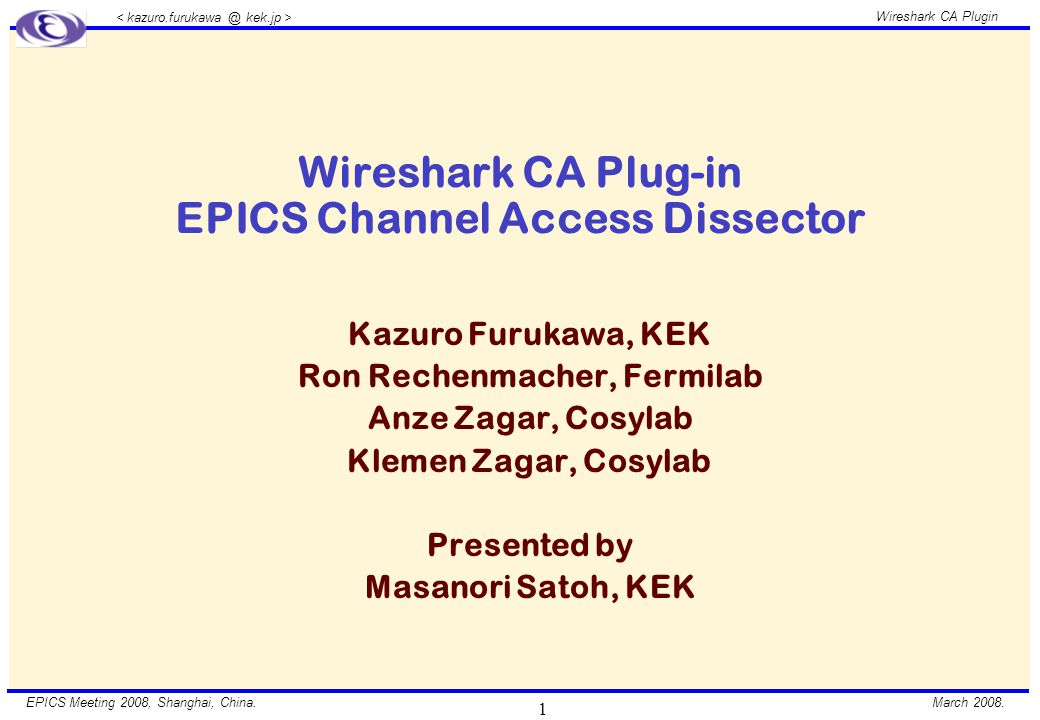 < kazuro.furukawa @ kek.jp >

Wireshark CA Plugin

Wireshark CA Plug-in
EPICS Channel Access Dissector

Kazuro Furukawa, KEK
Ron Rechenmacher, Fermilab
Anze Zagar, Cosylab
Klemen Zagar, Cosylab

Presented by
Masanori Satoh, KEK

EPICS Meeting 2008, Shanghai, China.

1

March 2008.